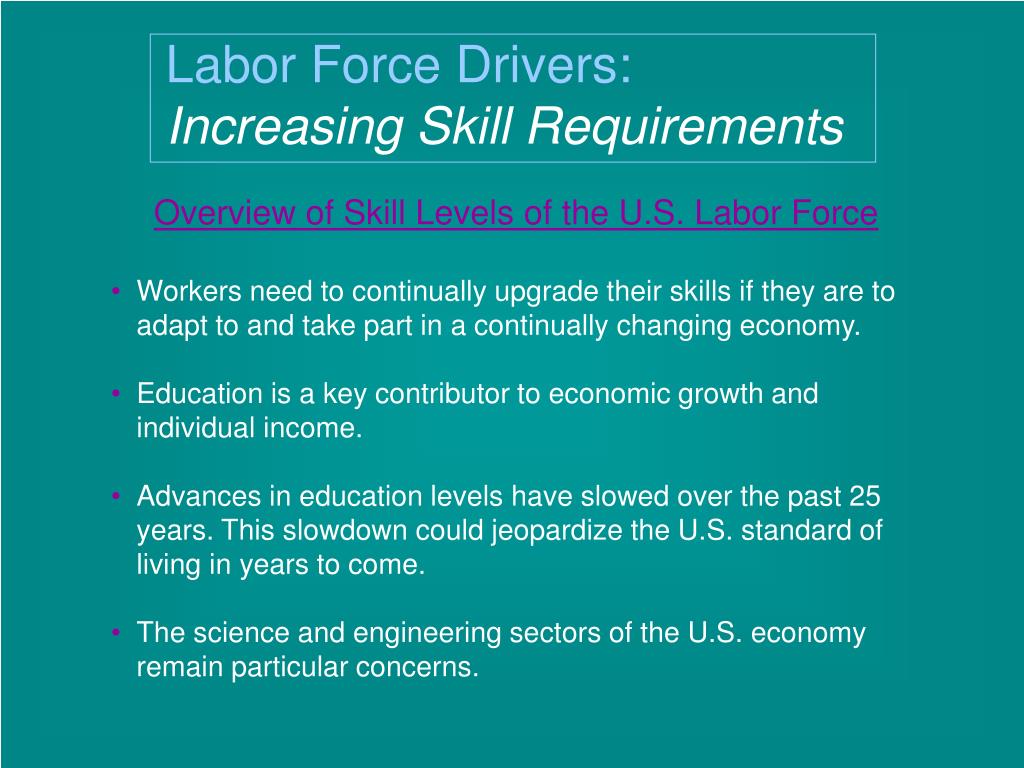 Labor Force Drivers:
Increasing Skill Requirements

Overview of Skill Levels of the U.S. Labor Force

• Workers need to continually upgrade their skills if they are to adapt to and take part in a continually changing economy.

• Education is a key contributor to economic growth and individual income.

• Advances in education levels have slowed over the past 25 years. This slowdown could jeopardize the U.S. standard of living in years to come.

• The science and engineering sectors of the U.S. economy remain particular concerns.